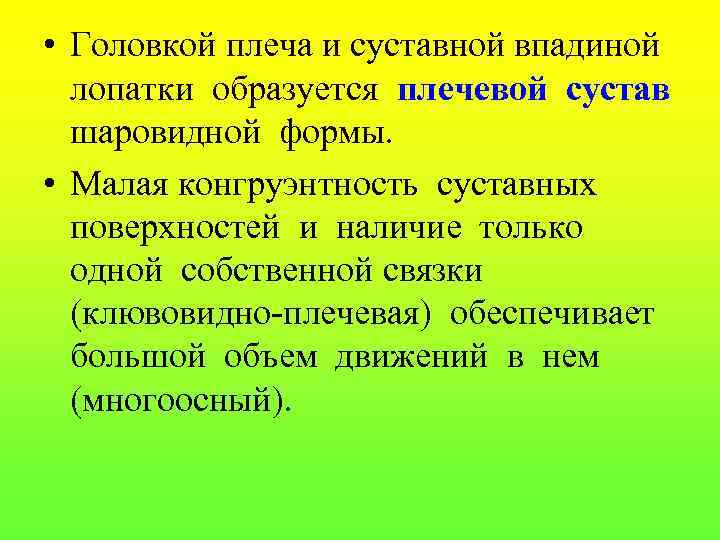 • Головкой плеча и суставной впадиной лопатки образуется плечевой сустав шаровидной формы.

• Малая конгруэнтность суставных поверхностей и наличие только одной собственной связки (клювовидно-плечевая) обеспечивает большой объем движений в нем (многоосный).